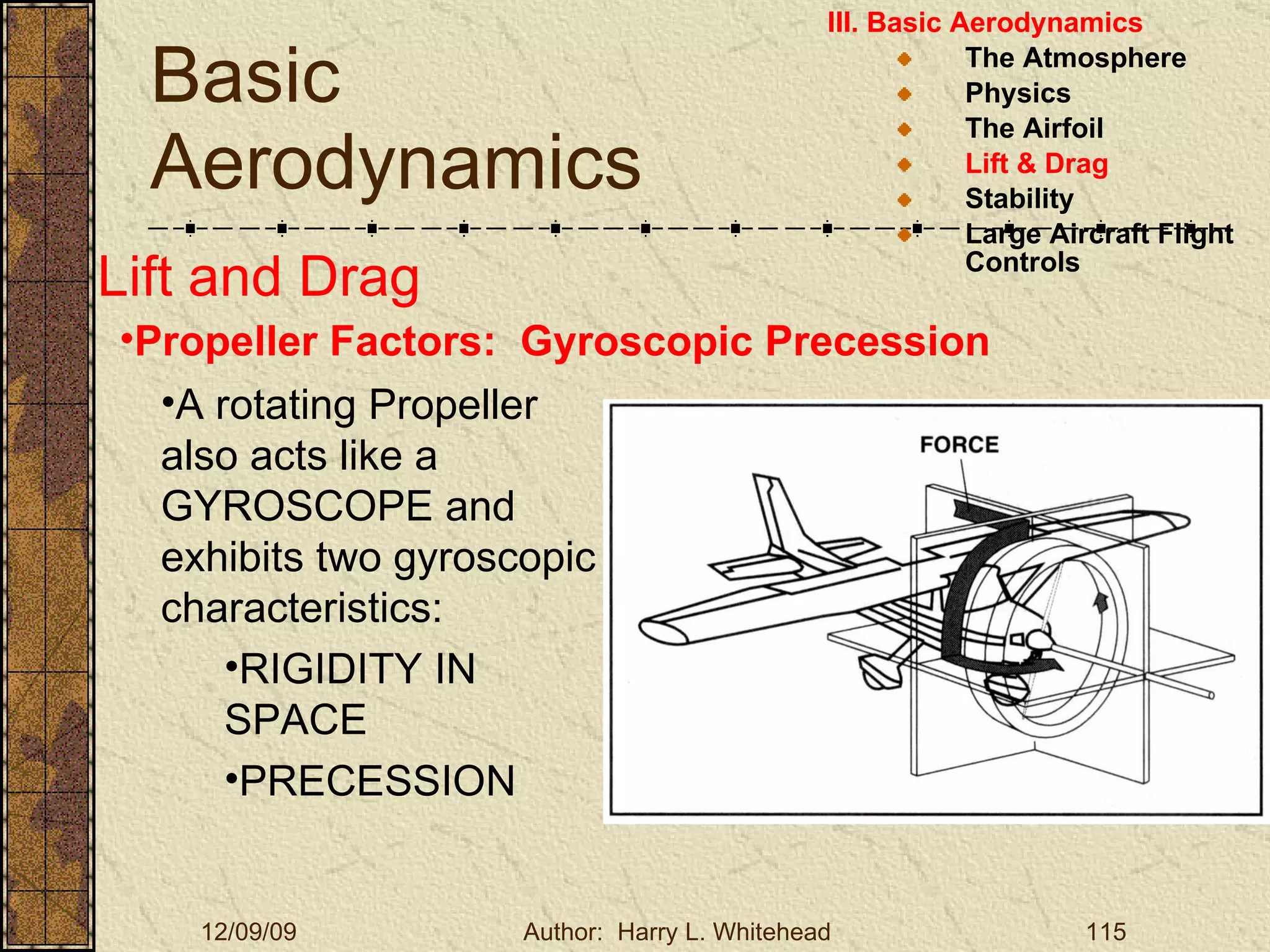 Basic Aerodynamics

III. Basic Aerodynamics
The Atmosphere
Physics
The Airfoil
Lift & Drag
Stability
Large Aircraft Flight Controls

Lift and Drag

•Propeller Factors: Gyroscopic Precession

•A rotating Propeller also acts like a GYROSCOPE and exhibits two gyroscopic characteristics:

•RIGIDITY IN SPACE

•PRECESSION

FORCE

12/09/09

Author: Harry L. Whitehead

115